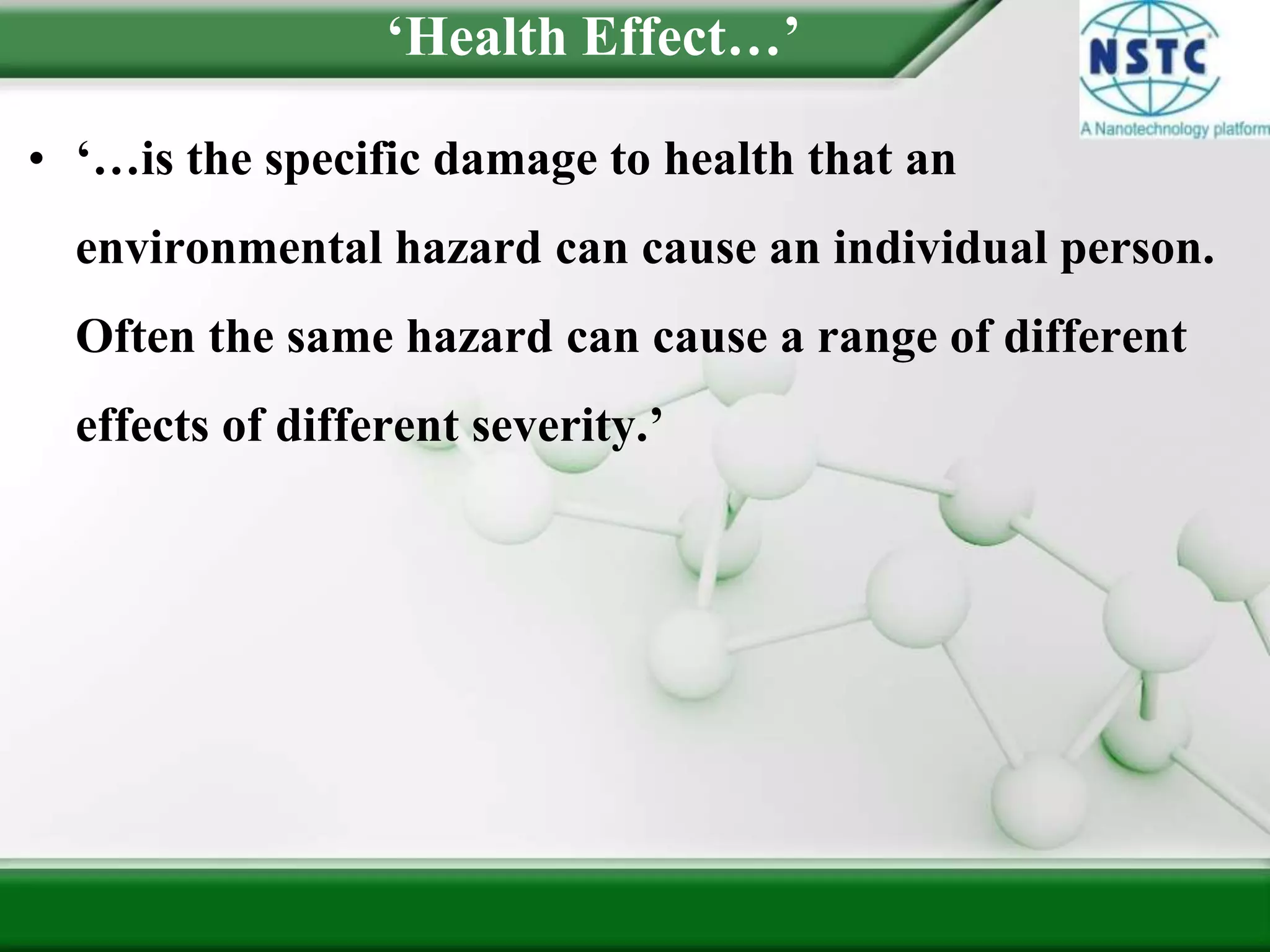 ‘Health Effect…’

NSTC
A Nanotechnology platform

• ‘…is the specific damage to health that an environmental hazard can cause an individual person. Often the same hazard can cause a range of different effects of different severity.’